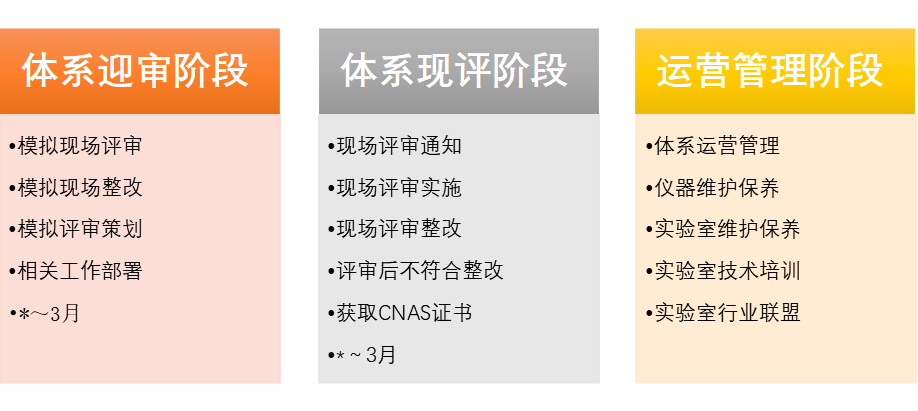 体系迎审阶段

•模拟现场评审
•模拟现场整改
•模拟评审策划
•相关工作部署
•*～3月

体系现评阶段

•现场评审通知
•现场评审实施
•现场评审整改
•评审后不符合整改
•获取CNAS证书
•*～3月

运营管理阶段

•体系运营管理
•仪器维护保养
•实验室维护保养
•实验室技术培训
•实验室行业联盟